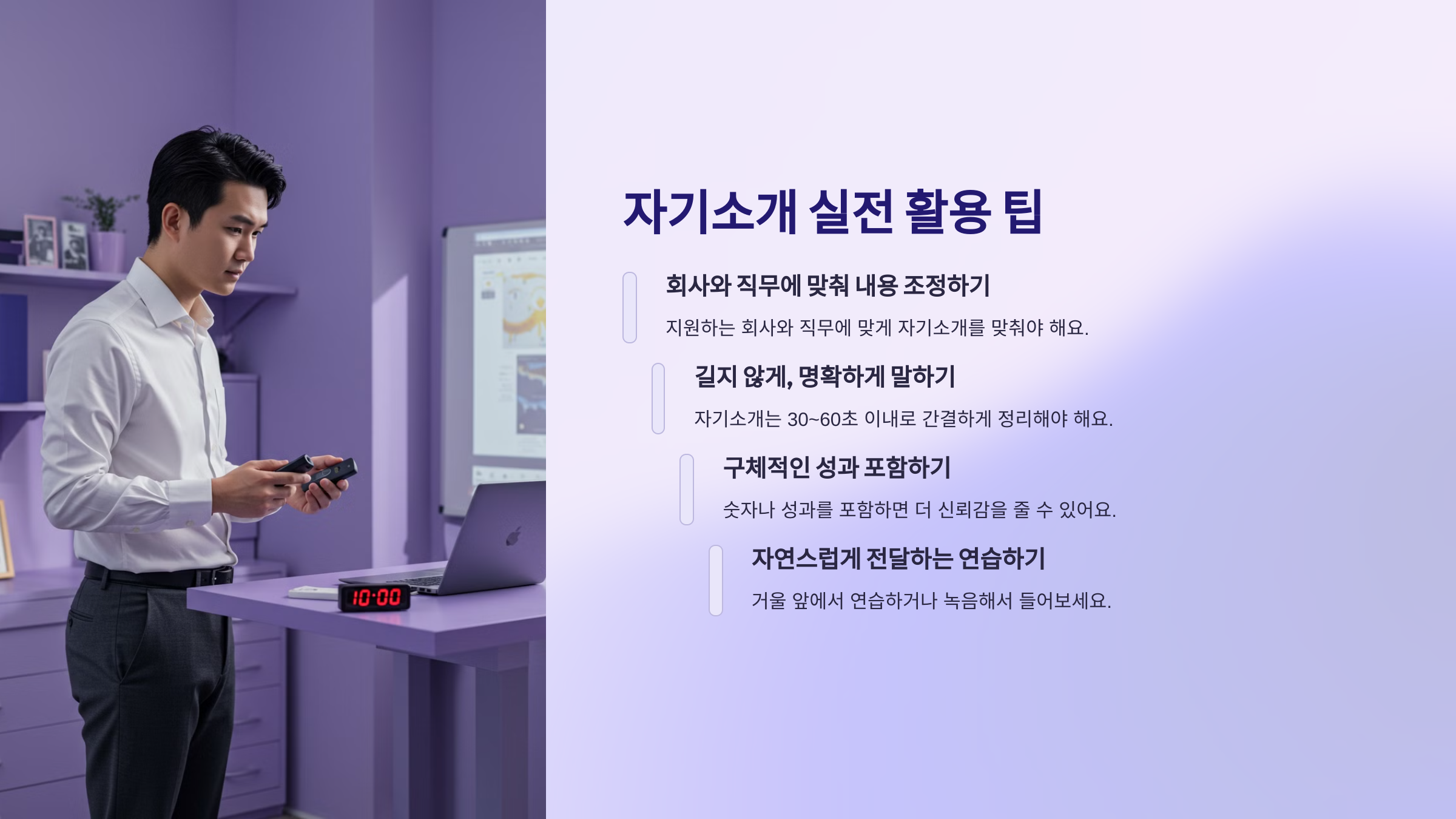 10:00

자기소개 실전 활용 팁

회사와 직무에 맞춰 내용 조정하기

지원하는 회사와 직무에 맞게 자기소개를 맞춰야 해요.

길지 않게, 명확하게 말하기

자기소개는 30~60초 이내로 간결하게 정리해야 해요.

구체적인 성과 포함하기

숫자나 성과를 포함하면 더 신뢰감을 줄 수 있어요.

자연스럽게 전달하는 연습하기

거울 앞에서 연습하거나 녹음해서 들어보세요.